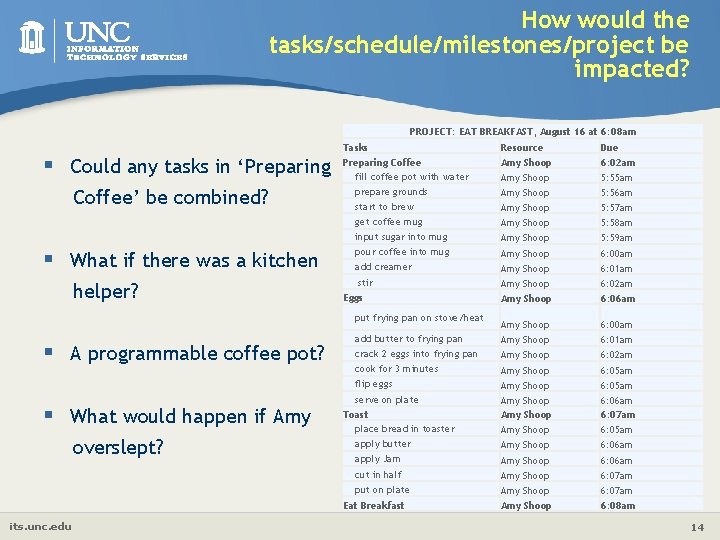 UNC
INFORMATION
TECHNOLOGY SERVICES

How would the tasks/schedule/milestones/project be impacted?

▪ Could any tasks in ‘Preparing Coffee’ be combined?

▪ What if there was a kitchen helper?

▪ A programmable coffee pot?

▪ What would happen if Amy overslept?

PROJECT: EAT BREAKFAST, August 16 at 6:08am

| Tasks | Resource | Due |
|---|---|---|
| Preparing Coffee | Amy Shoop | 6:02am |
| fill coffee pot with water | Amy Shoop | 5:55am |
| prepare grounds | Amy Shoop | 5:56am |
| start to brew | Amy Shoop | 5:57am |
| get coffee mug | Amy Shoop | 5:58am |
| input sugar into mug | Amy Shoop | 5:59am |
| pour coffee into mug | Amy Shoop | 6:00am |
| add creamer | Amy Shoop | 6:01am |
| stir | Amy Shoop | 6:02am |
| Eggs | Amy Shoop | 6:06am |
| put frying pan on stove/heat | Amy Shoop | 6:00am |
| add butter to frying pan | Amy Shoop | 6:01am |
| crack 2 eggs into frying pan | Amy Shoop | 6:02am |
| cook for 3 minutes | Amy Shoop | 6:05am |
| flip eggs | Amy Shoop | 6:05am |
| serve on plate | Amy Shoop | 6:06am |
| Toast | Amy Shoop | 6:07am |
| place bread in toaster | Amy Shoop | 6:05am |
| apply butter | Amy Shoop | 6:06am |
| apply Jam | Amy Shoop | 6:06am |
| cut in half | Amy Shoop | 6:07am |
| put on plate | Amy Shoop | 6:07am |
| Eat Breakfast | Amy Shoop | 6:08am |

its.unc.edu

14